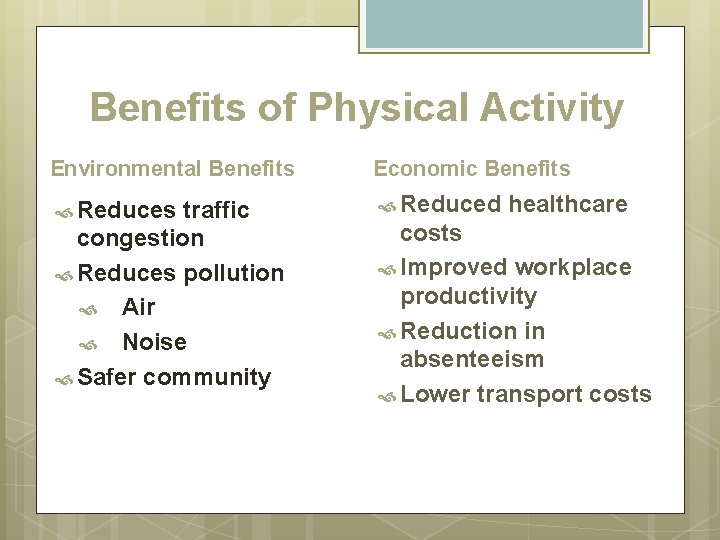 Benefits of Physical Activity

Environmental Benefits

Reduces traffic congestion

Reduces pollution

Air

Noise

Safer community

Economic Benefits

Reduced healthcare costs

Improved workplace productivity

Reduction in absenteeism

Lower transport costs